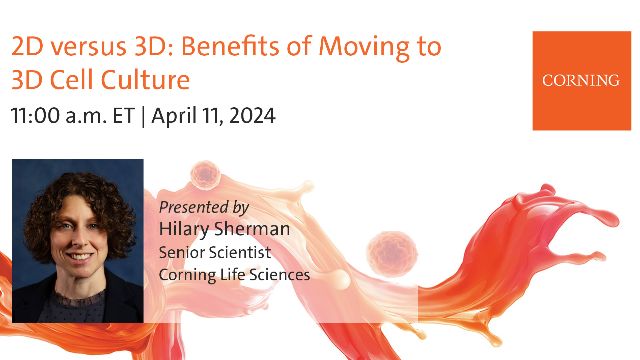 2D versus 3D: Benefits of Moving to 3D Cell Culture

11:00 a.m. ET | April 11, 2024

CORNING

Presented by
Hilary Sherman
Senior Scientist
Corning Life Sciences